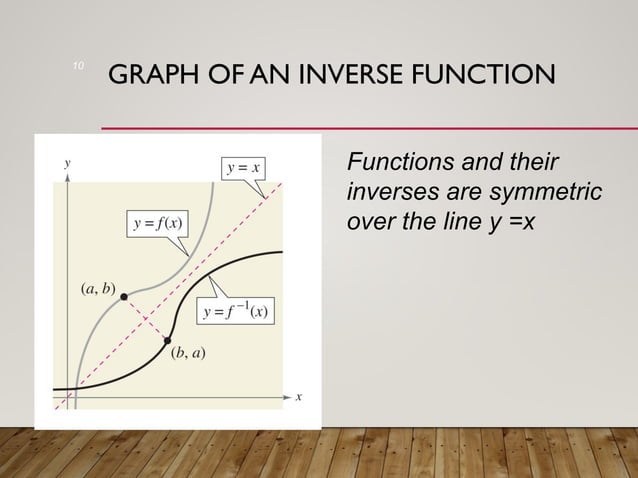 10

GRAPH OF AN INVERSE FUNCTION

$y$

$y = x$

$y = f(x)$

$(a, b)$

$y = f^{-1}(x)$

$(b, a)$

$x$

Functions and their inverses are symmetric over the line y =x